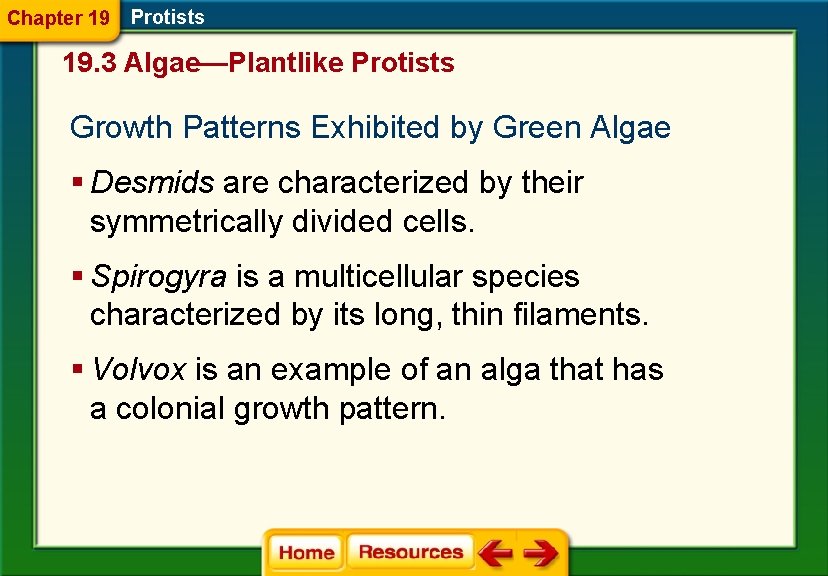 Chapter 19 Protists

19.3 Algae—Plantlike Protists

Growth Patterns Exhibited by Green Algae

▪ Desmids are characterized by their symmetrically divided cells.

▪ Spirogyra is a multicellular species characterized by its long, thin filaments.

▪ Volvox is an example of an alga that has a colonial growth pattern.

Home Resources